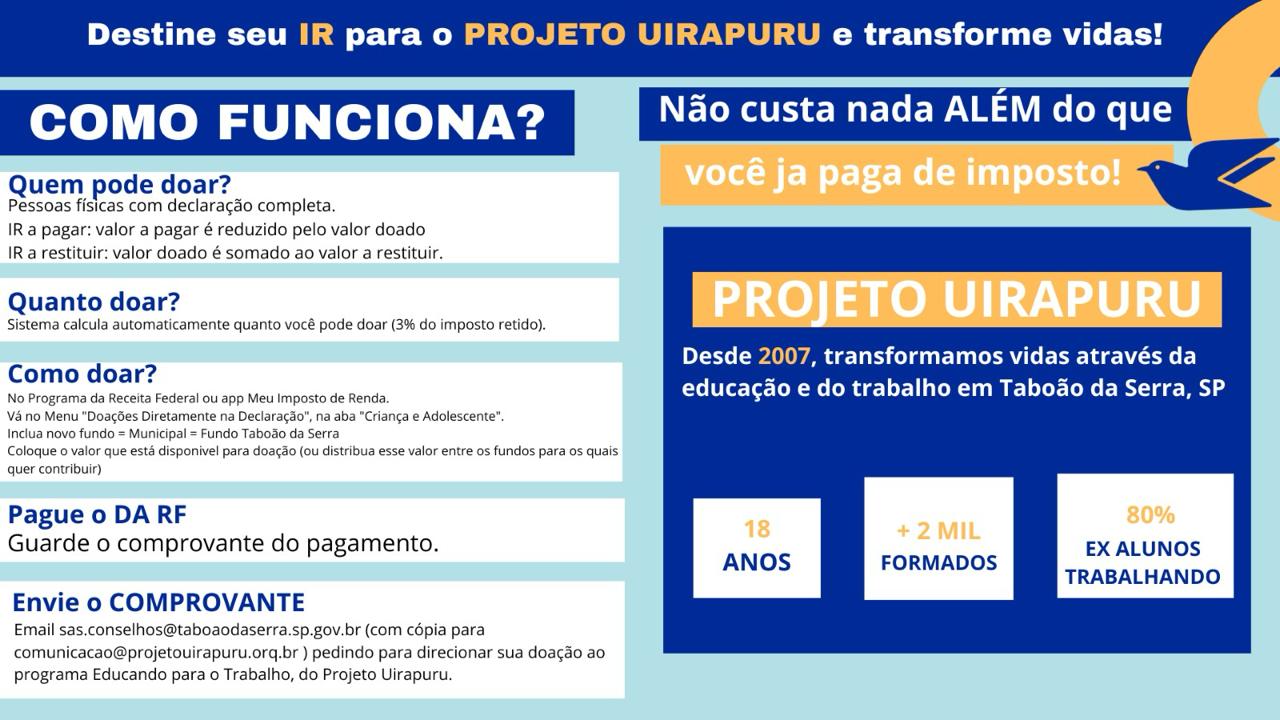 Destine seu IR para o PROJETO UIRAPURU e transforme vidas!

COMO FUNCIONA?

Quem pode doar?
Pessoas físicas com declaração completa.
IR a pagar: valor a pagar é reduzido pelo valor doado
IR a restituir: valor doado é somado ao valor a restituir.

Quanto doar?
Sistema calcula automaticamente quanto você pode doar (3% do imposto retido).

Como doar?
No Programa da Receita Federal ou app Meu Imposto de Renda.
Vá no Menu "Doações Diretamente na Declaração", na aba "Criança e Adolescente".
Inclua novo fundo = Municipal = Fundo Taboão da Serra
Coloque o valor que está disponivel para doação (ou distribua esse valor entre os fundos para os quais quer contribuir)

Pague o DA RF
Guarde o comprovante do pagamento.

Envie o COMPROVANTE
Email sas.conselhos@taboaodaserra.sp.gov.br (com cópia para comunicacao@projetouirapuru.orq.br ) pedindo para direcionar sua doação ao programa Educando para o Trabalho, do Projeto Uirapuru.

Não custa nada ALÉM do que
você ja paga de imposto!

PROJETO UIRAPURU

Desde 2007, transformamos vidas através da educação e do trabalho em Taboão da Serra, SP

18
ANOS

+ 2 MIL
FORMADOS

80%
EX ALUNOS
TRABALHANDO